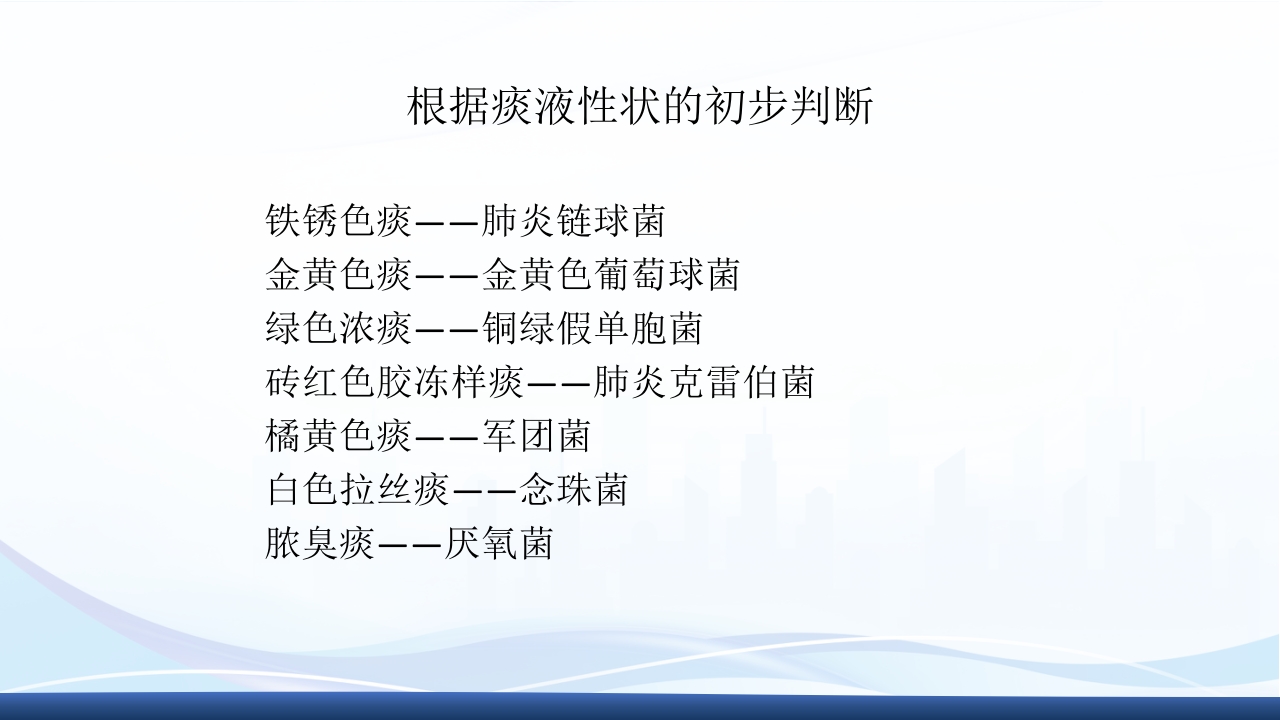 根据痰液性状的初步判断

铁锈色痰——肺炎链球菌
金黄色痰——金黄色葡萄球菌
绿色浓痰——铜绿假单胞菌
砖红色胶冻样痰——肺炎克雷伯菌
橘黄色痰——军团菌
白色拉丝痰——念珠菌
脓臭痰——厌氧菌